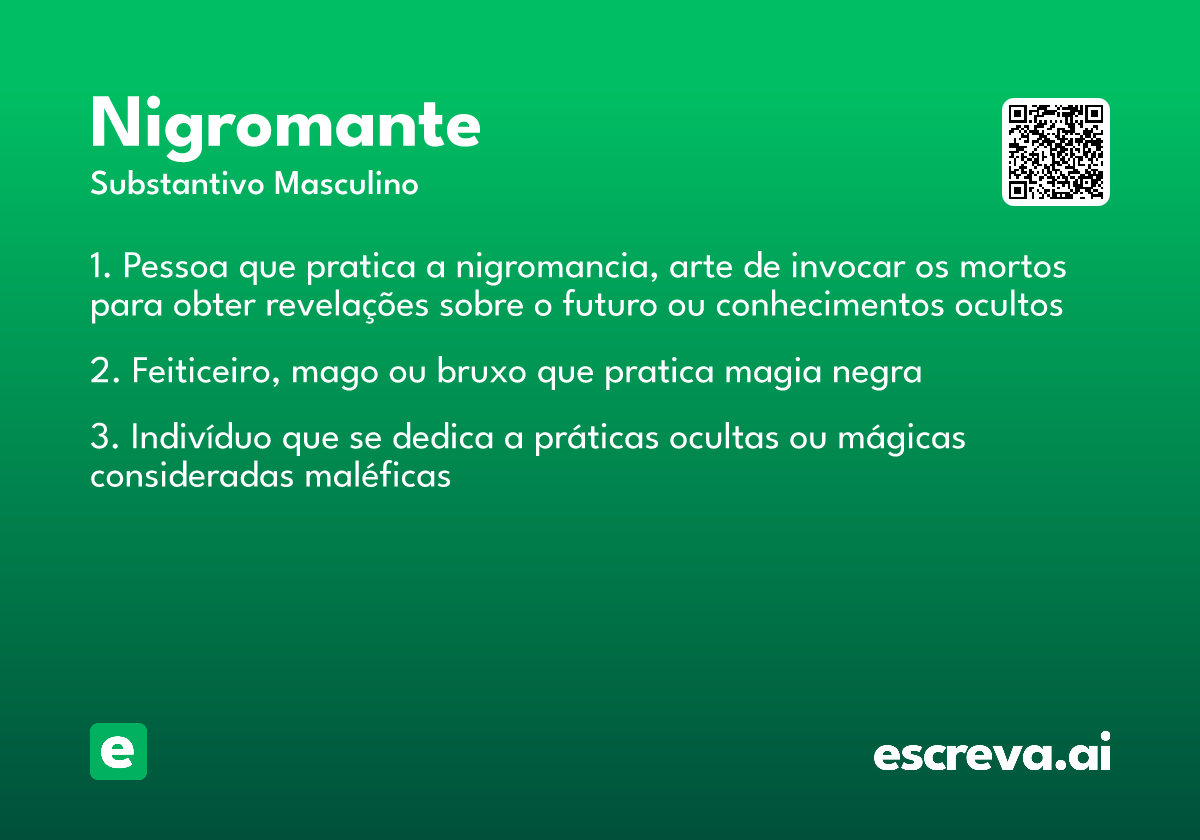 Nigromante
Substantivo Masculino

1. Pessoa que pratica a nigromancia, arte de invocar os mortos para obter revelações sobre o futuro ou conhecimentos ocultos

2. Feiticeiro, mago ou bruxo que pratica magia negra

3. Indivíduo que se dedica a práticas ocultas ou mágicas consideradas maléficas

e

escreva.ai